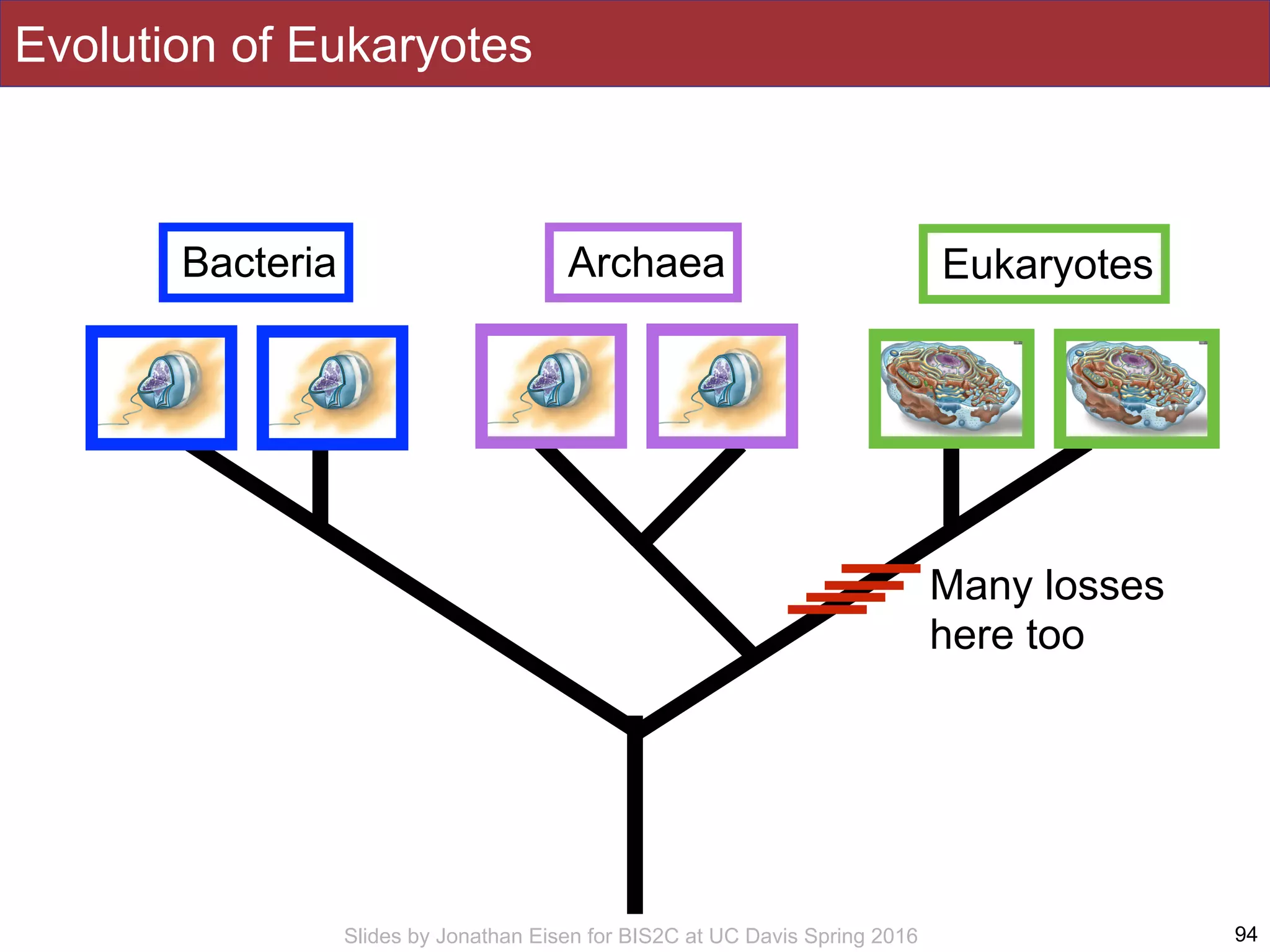 Evolution of Eukaryotes

Bacteria

Archaea

Eukaryotes

Many losses here too

Slides by Jonathan Eisen for BIS2C at UC Davis Spring 2016

94